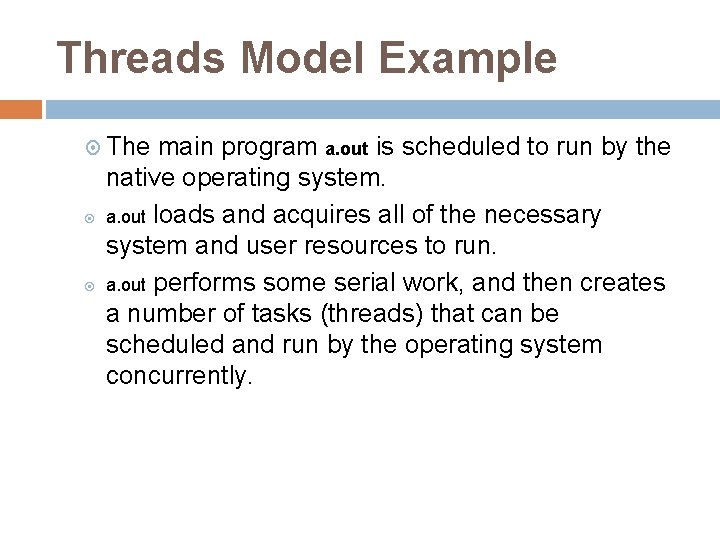 Threads Model Example

The main program a.out is scheduled to run by the native operating system.

a.out loads and acquires all of the necessary system and user resources to run.

a.out performs some serial work, and then creates a number of tasks (threads) that can be scheduled and run by the operating system concurrently.